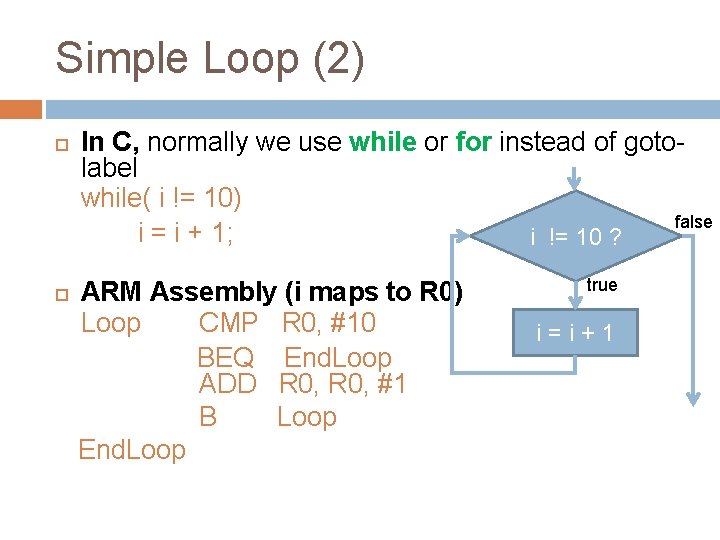 Simple Loop (2)

In C, normally we use while or for instead of goto-label

while( i != 10)
 i = i + 1;

ARM Assembly (i maps to R0)

Loop CMP R0, #10
BEQ EndLoop
ADD R0, R0, #1
B Loop
EndLoop

i != 10 ?

false

true

i = i + 1